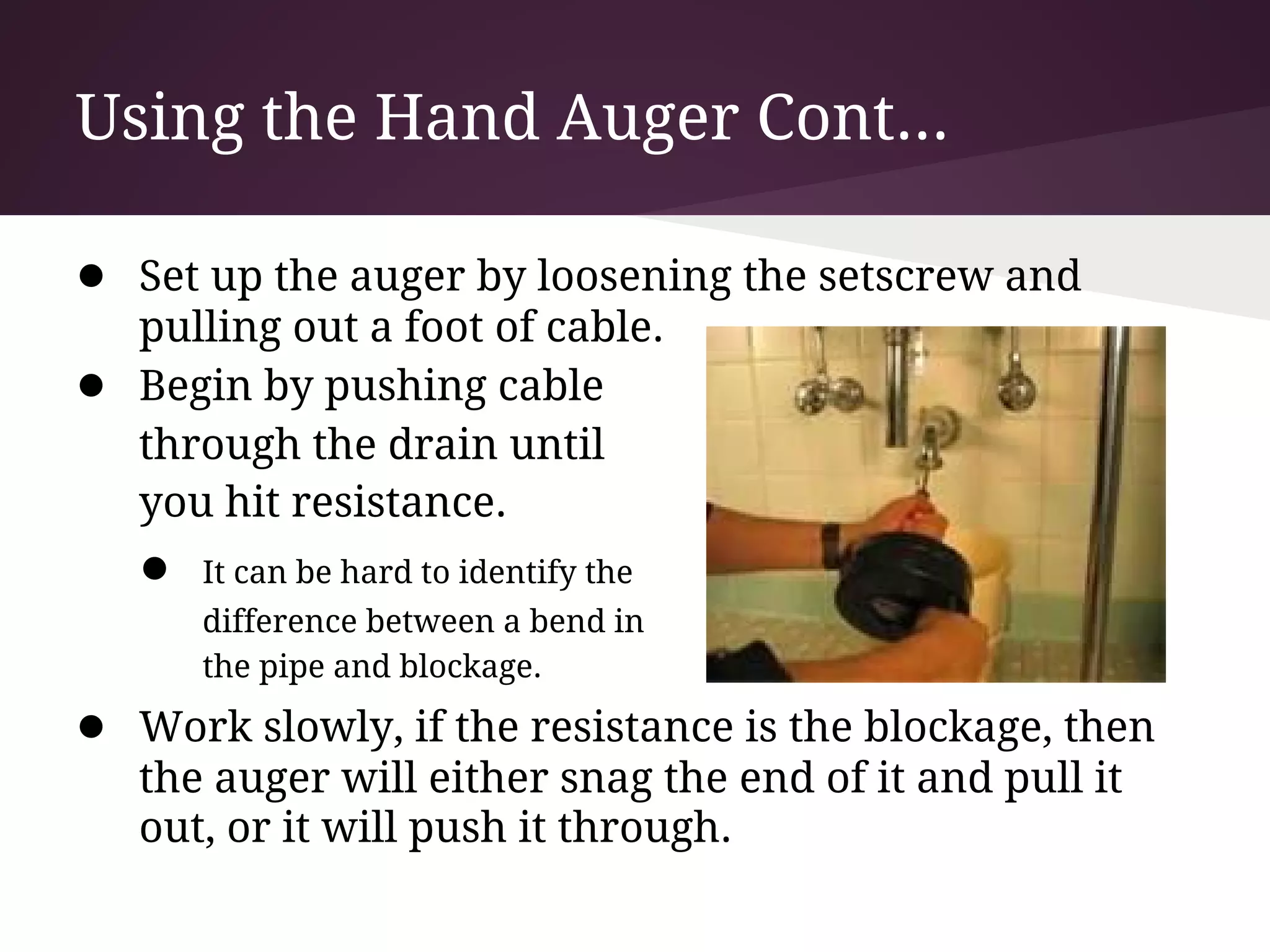 Using the Hand Auger Cont...

● Set up the auger by loosening the setscrew and pulling out a foot of cable.

● Begin by pushing cable through the drain until you hit resistance.

● It can be hard to identify the difference between a bend in the pipe and blockage.

● Work slowly, if the resistance is the blockage, then the auger will either snag the end of it and pull it out, or it will push it through.